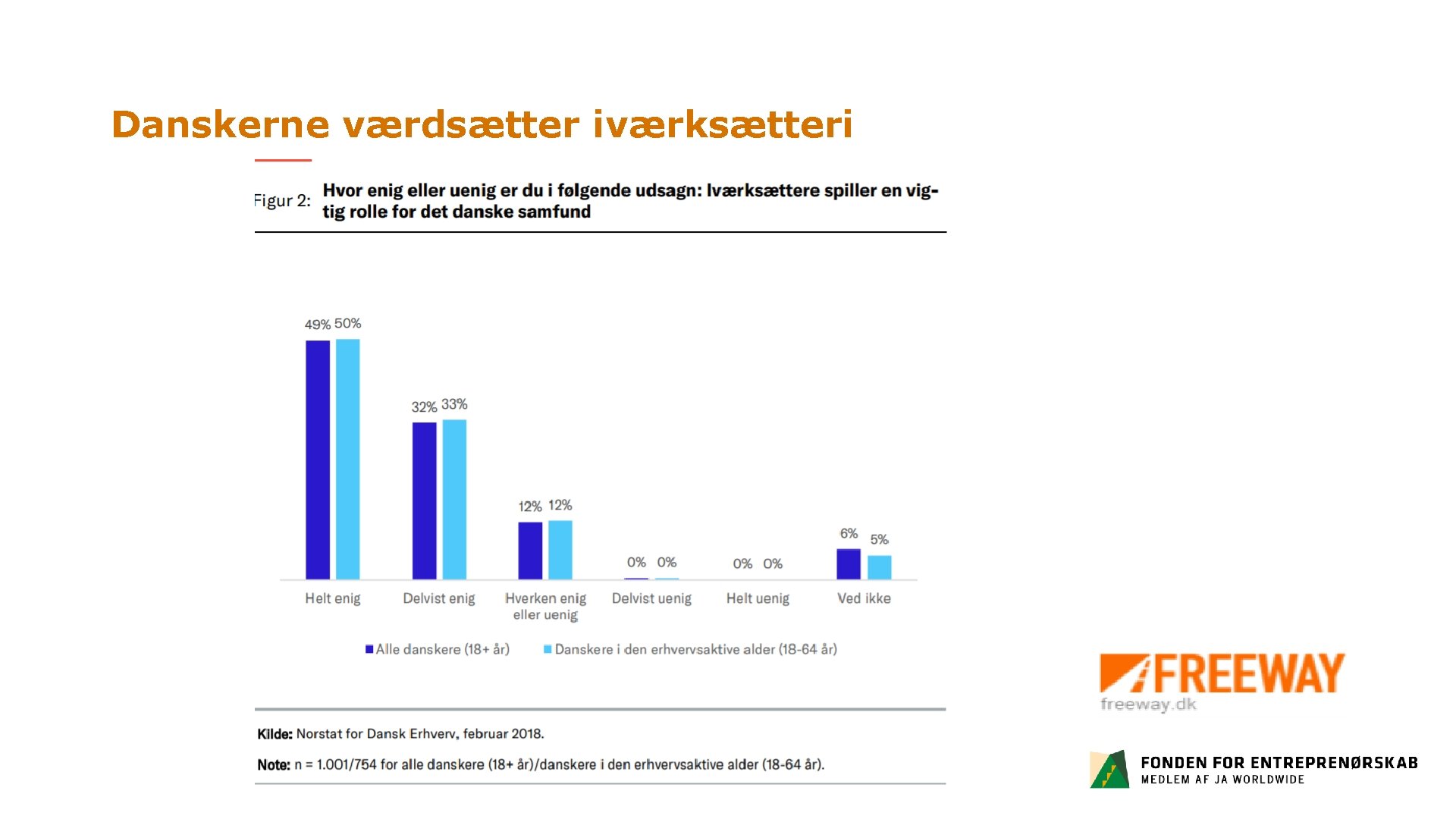 Danskerne værdsætter iværksætteri

Figur 2: Hvor enig eller uenig er du i følgende udsagn: Iværksættere spiller en vigtig rolle for det danske samfund

49% 50%
32% 33%
12% 12%
0% 0%
0% 0%
6% 5%

Helt enig
Delvist enig
Hverken enig eller uenig
Delvist uenig
Helt uenig
Ved ikke

Alle danskere (18+ år)
Danskere i den erhvervsaktive alder (18-64 år)

Kilde: Norstat for Dansk Erhverv, februar 2018.

Note: n = 1.001/754 for alle danskere (18+ år)/danskere i den erhvervsaktive alder (18-64 år).

FREEWAY
freeway.dk

FONDEN FOR ENTREPRENØRSKAB
MEDLEM AF JA WORLDWIDE